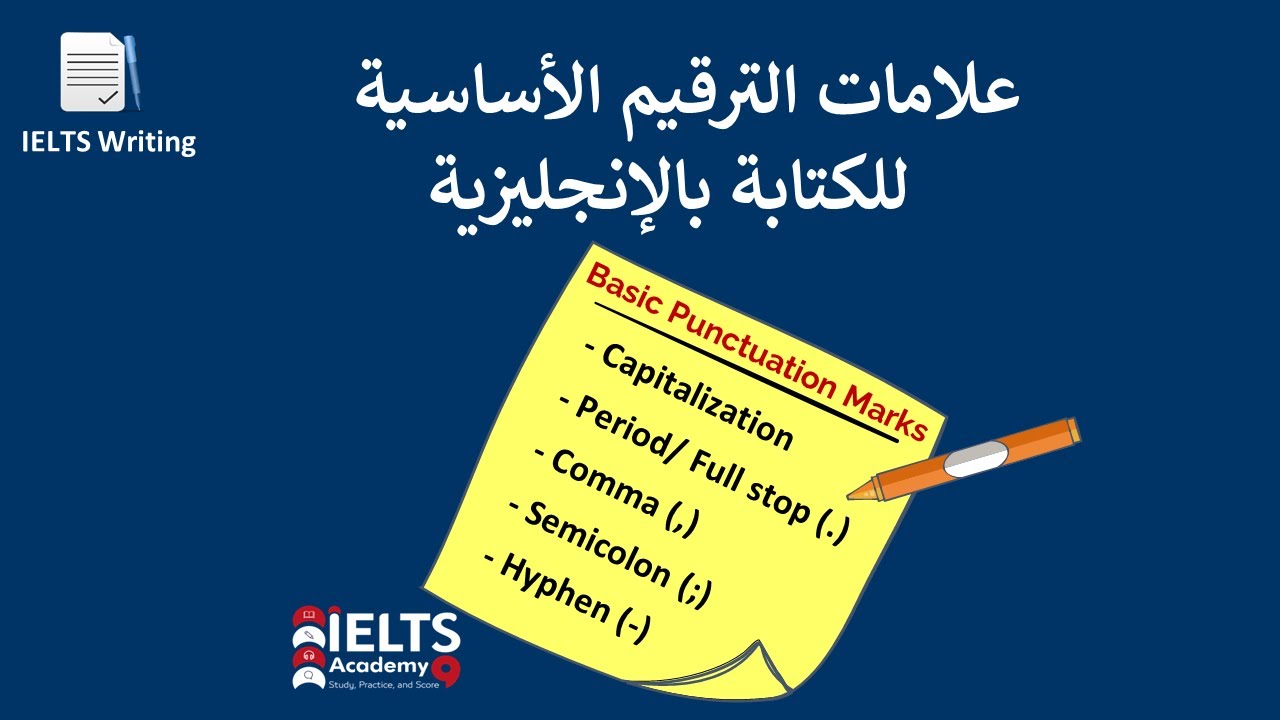 IELTS Writing

علامات الترقيم الأساسية للكتابة بالإنجليزية

Basic Punctuation Marks
- Capitalization
- Period/ Full stop (.)
- Comma (,)
- Semicolon (;)
- Hyphen (-)

IELTS Academy 9
Study, Practice, and Score